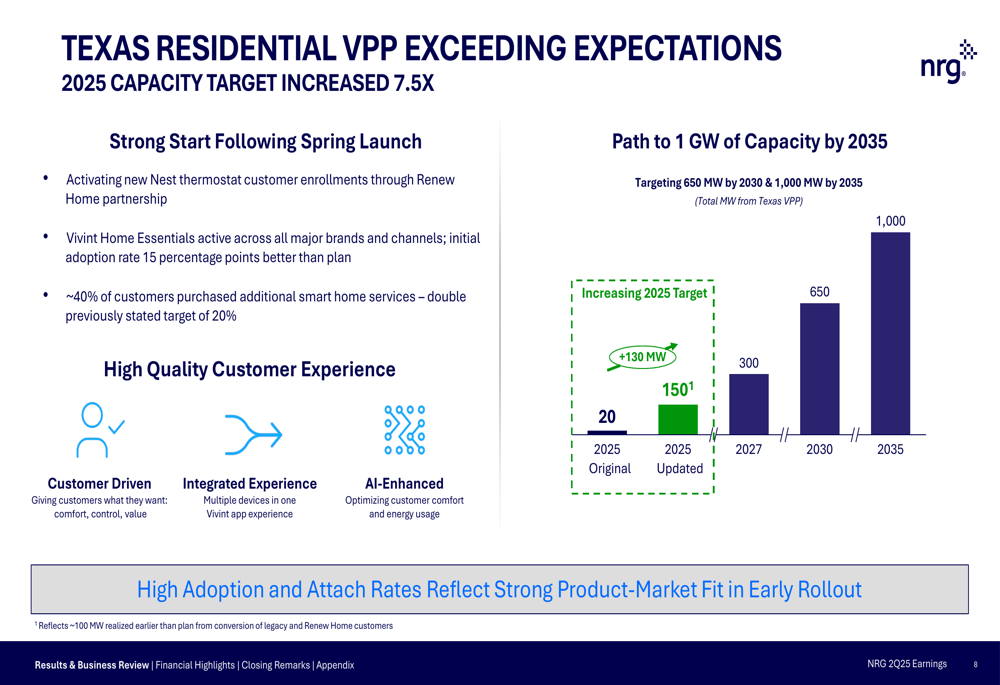 TEXAS RESIDENTIAL VPP EXCEEDING EXPECTATIONS
2025 CAPACITY TARGET INCREASED 7.5X

nrg

Strong Start Following Spring Launch

• Activating new Nest thermostat customer enrollments through Renew Home partnership

• Vivint Home Essentials active across all major brands and channels; initial adoption rate 15 percentage points better than plan

• ~40% of customers purchased additional smart home services – double previously stated target of 20%

High Quality Customer Experience

Customer Driven
Giving customers what they want: comfort, control, value

Integrated Experience
Multiple devices in one Vivint app experience

AI-Enhanced
Optimizing customer comfort and energy usage

Path to 1 GW of Capacity by 2035

Targeting 650 MW by 2030 & 1,000 MW by 2035
(Total MW from Texas VPP)

Increasing 2025 Target

+130 MW

20
$150^1$
300
650
1,000

2025 Original
2025 Updated
2027
2030
2035

High Adoption and Attach Rates Reflect Strong Product-Market Fit in Early Rollout

$^1$ Reflects ~100 MW realized earlier than plan from conversion of legacy and Renew Home customers

Results & Business Review | Financial Highlights | Closing Remarks | Appendix

NRG 2Q25 Earnings 8